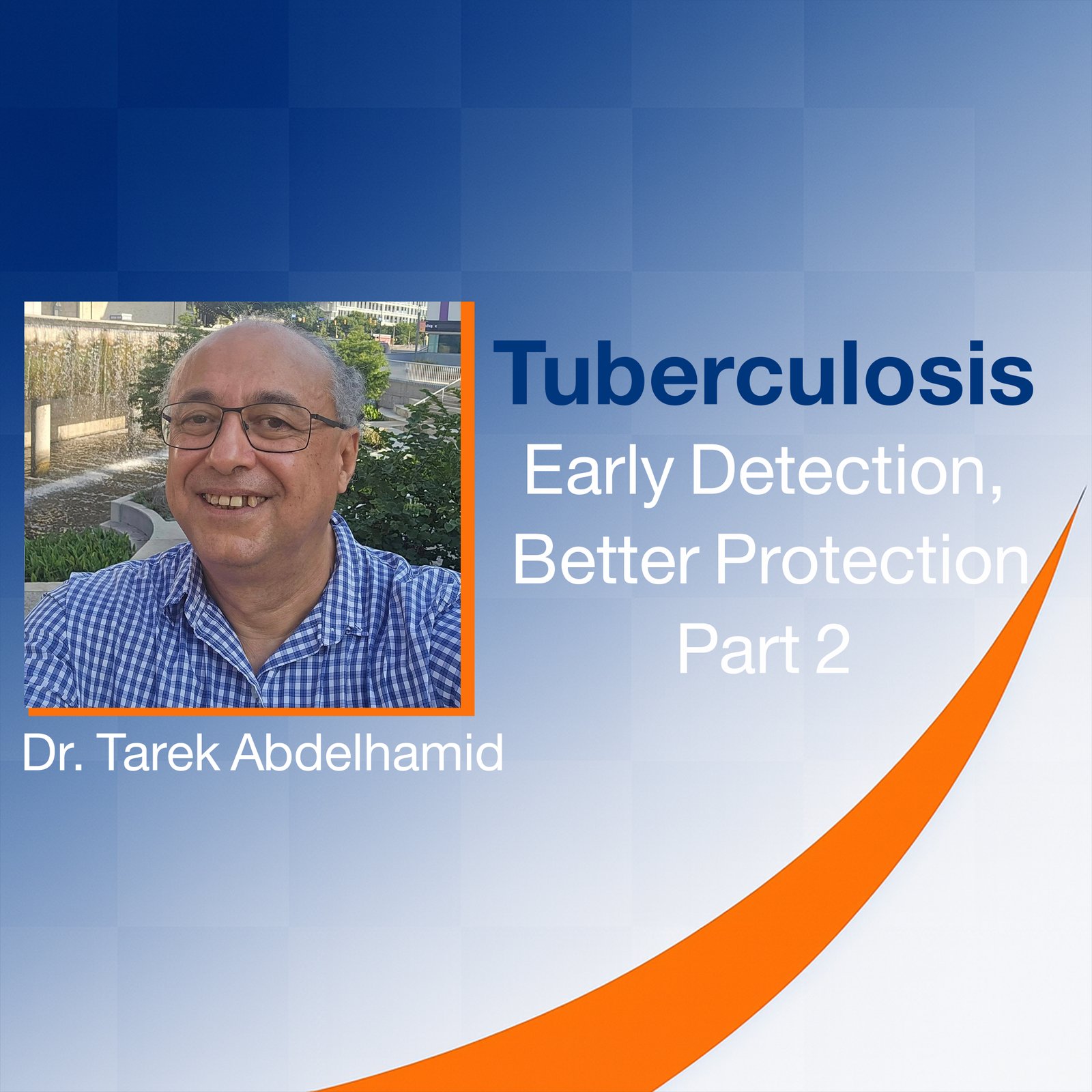 Tuberculosis
Early Detection, Better Protection
Part 2

Dr. Tarek Abdelhamid